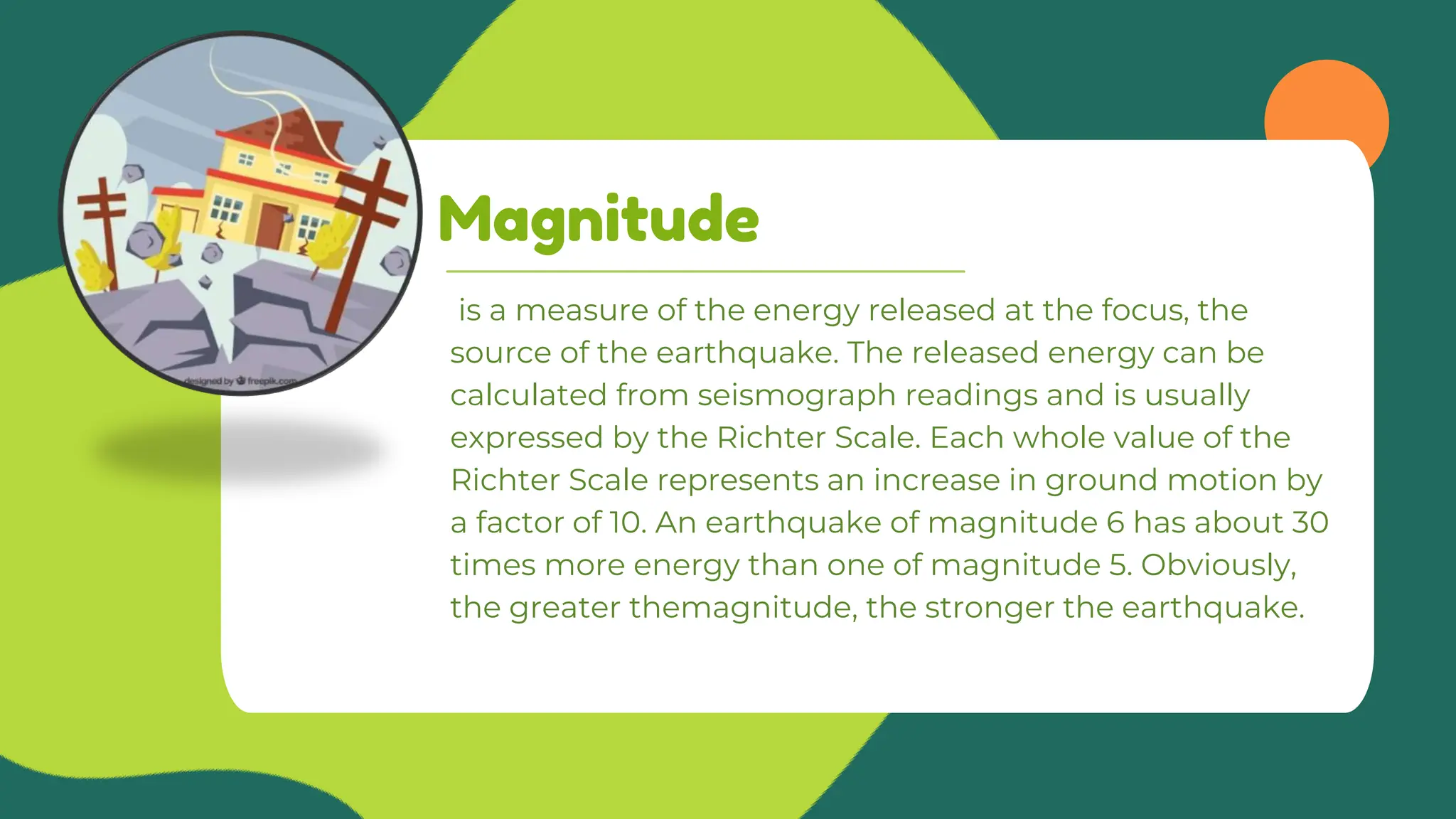 designed by freepik.com

Magnitude

is a measure of the energy released at the focus, the source of the earthquake. The released energy can be calculated from seismograph readings and is usually expressed by the Richter Scale. Each whole value of the Richter Scale represents an increase in ground motion by a factor of 10. An earthquake of magnitude 6 has about 30 times more energy than one of magnitude 5. Obviously, the greater themagnitude, the stronger the earthquake.